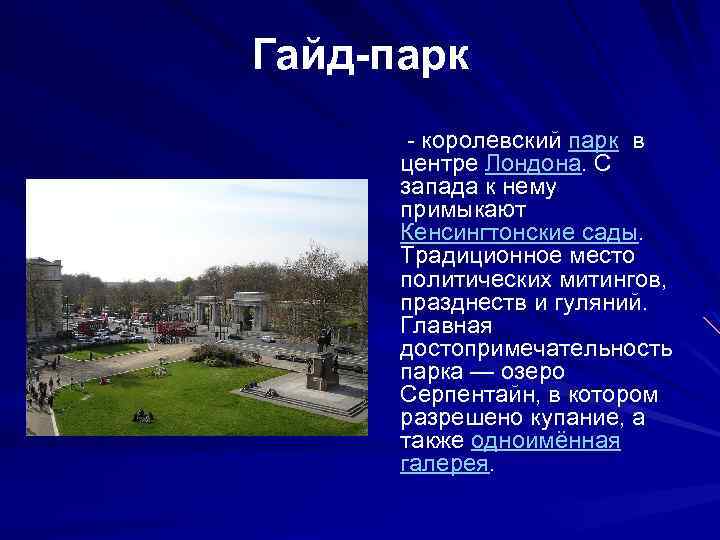 Гайд-парк

- королевский парк в центре Лондона. С запада к нему примыкают Кенсингтонские сады. Традиционное место политических митингов, празднеств и гуляний. Главная достопримечательность парка — озеро Серпентайн, в котором разрешено купание, а также одноимённая галерея.